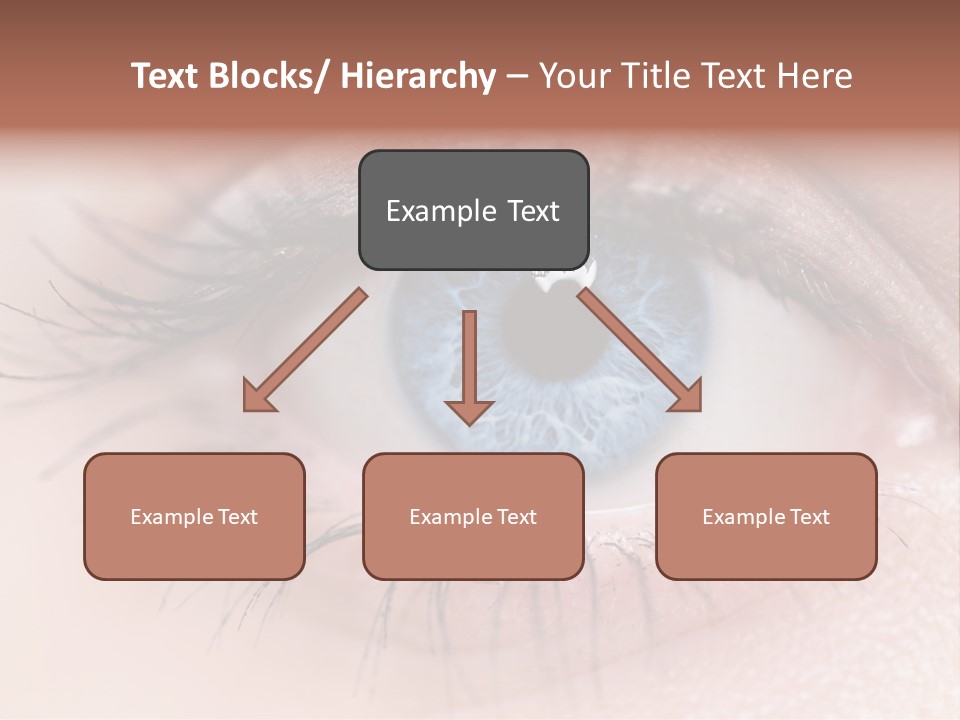 Text Blocks/ Hierarchy – Your Title Text Here

Example Text

Example Text

Example Text

Example Text